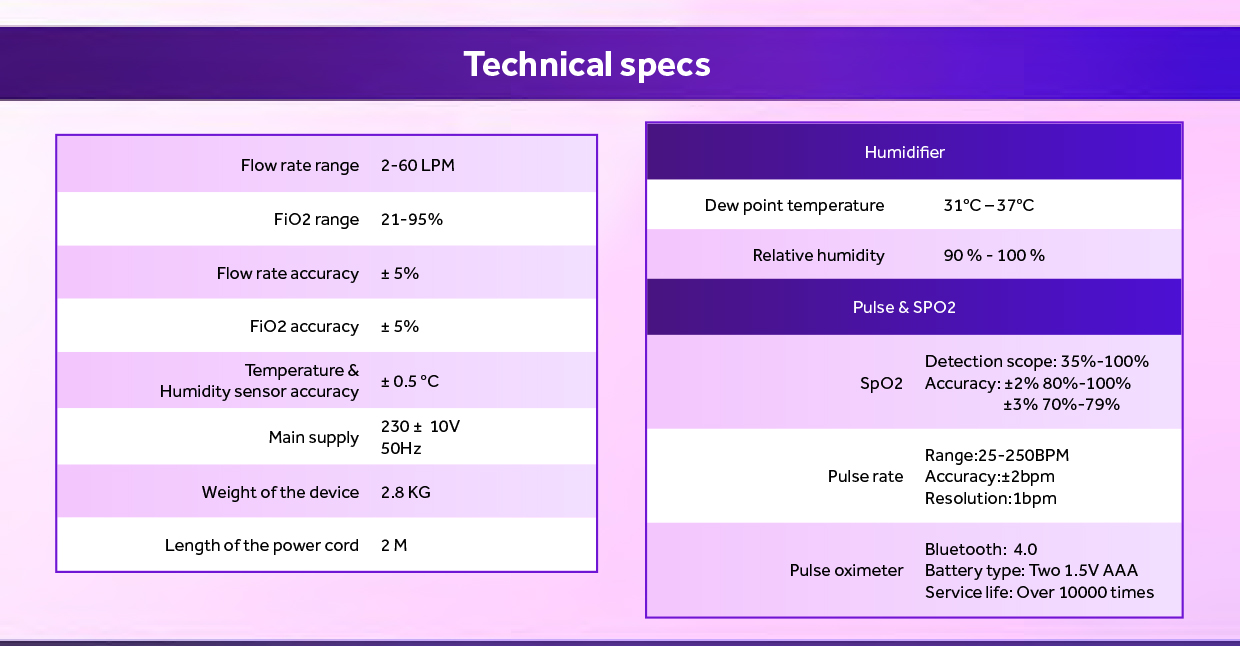 Technical specs

| | |
|---|---|
| Flow rate range | 2-60 LPM |
| FiO2 range | 21-95% |
| Flow rate accuracy | ± 5% |
| FiO2 accuracy | ± 5% |
| Temperature & Humidity sensor accuracy | ± 0.5 °C |
| Main supply | 230 ± 10V 50Hz |
| Weight of the device | 2.8 KG |
| Length of the power cord | 2 M |

| Humidifier | |
|---|---|
| Dew point temperature | 31°C – 37°C |
| Relative humidity | 90 % - 100 % |
| Pulse & SPO2 | |
| SpO2 | Detection scope: 35%-100% Accuracy: ±2% 80%-100% ±3% 70%-79% |
| Pulse rate | Range:25-250BPM Accuracy:±2bpm Resolution:1bpm |
| Pulse oximeter | Bluetooth: 4.0 Battery type: Two 1.5V AAA Service life: Over 10000 times |